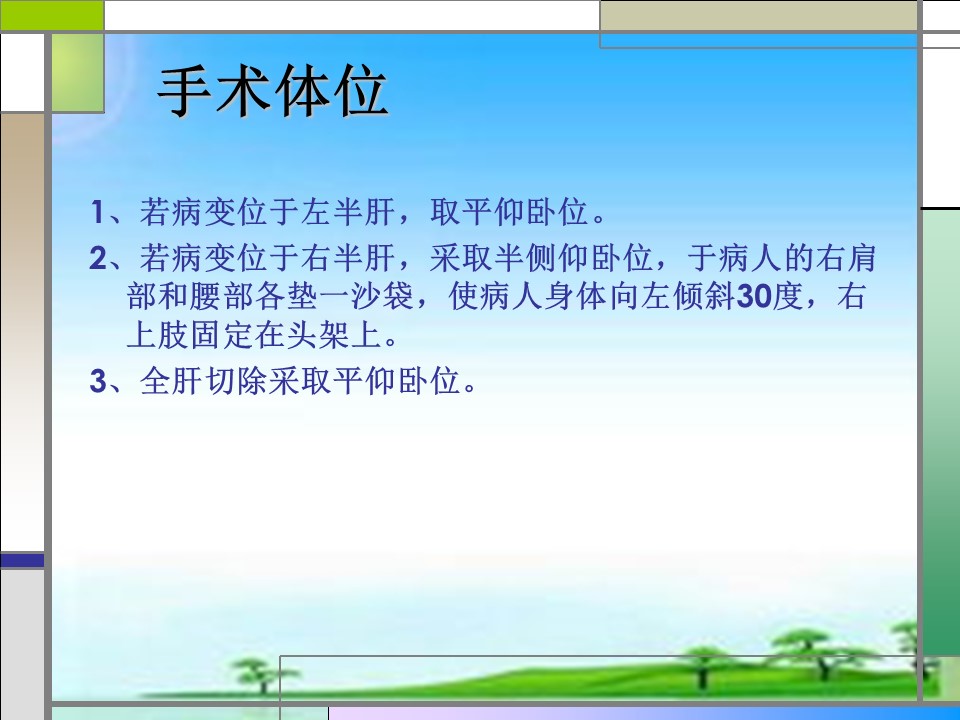 手术体位

1、若病变位于左半肝，取平仰卧位。

2、若病变位于右半肝，采取半侧仰卧位，于病人的右肩部和腰部各垫一沙袋，使病人身体向左倾斜30度，右上肢固定在头架上。

3、全肝切除采取平仰卧位。